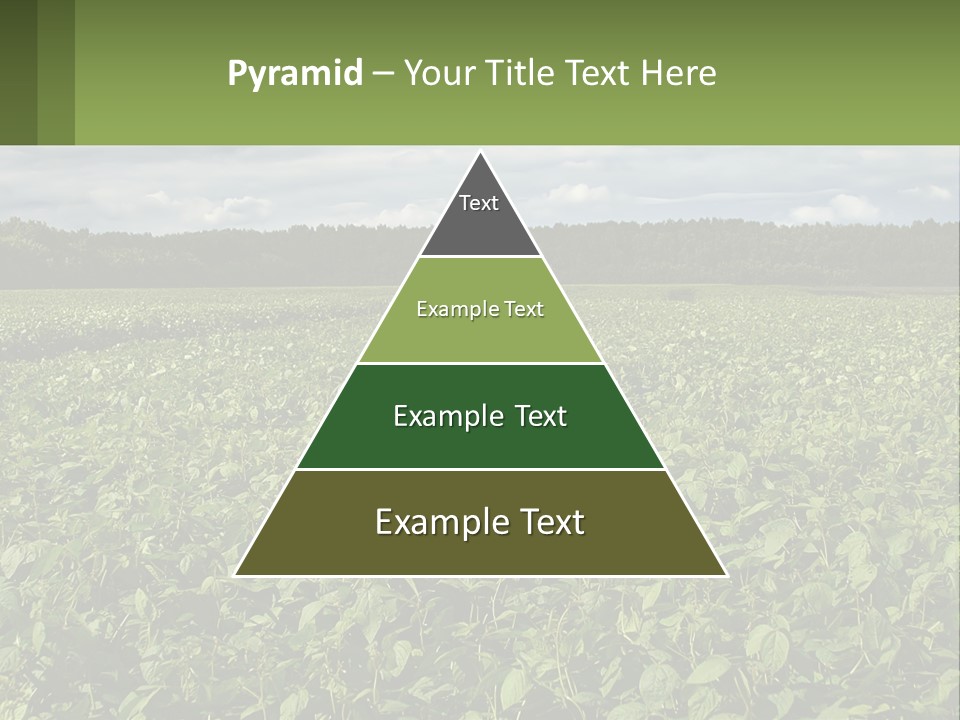 Pyramid – Your Title Text Here

Text

Example Text

Example Text

Example Text